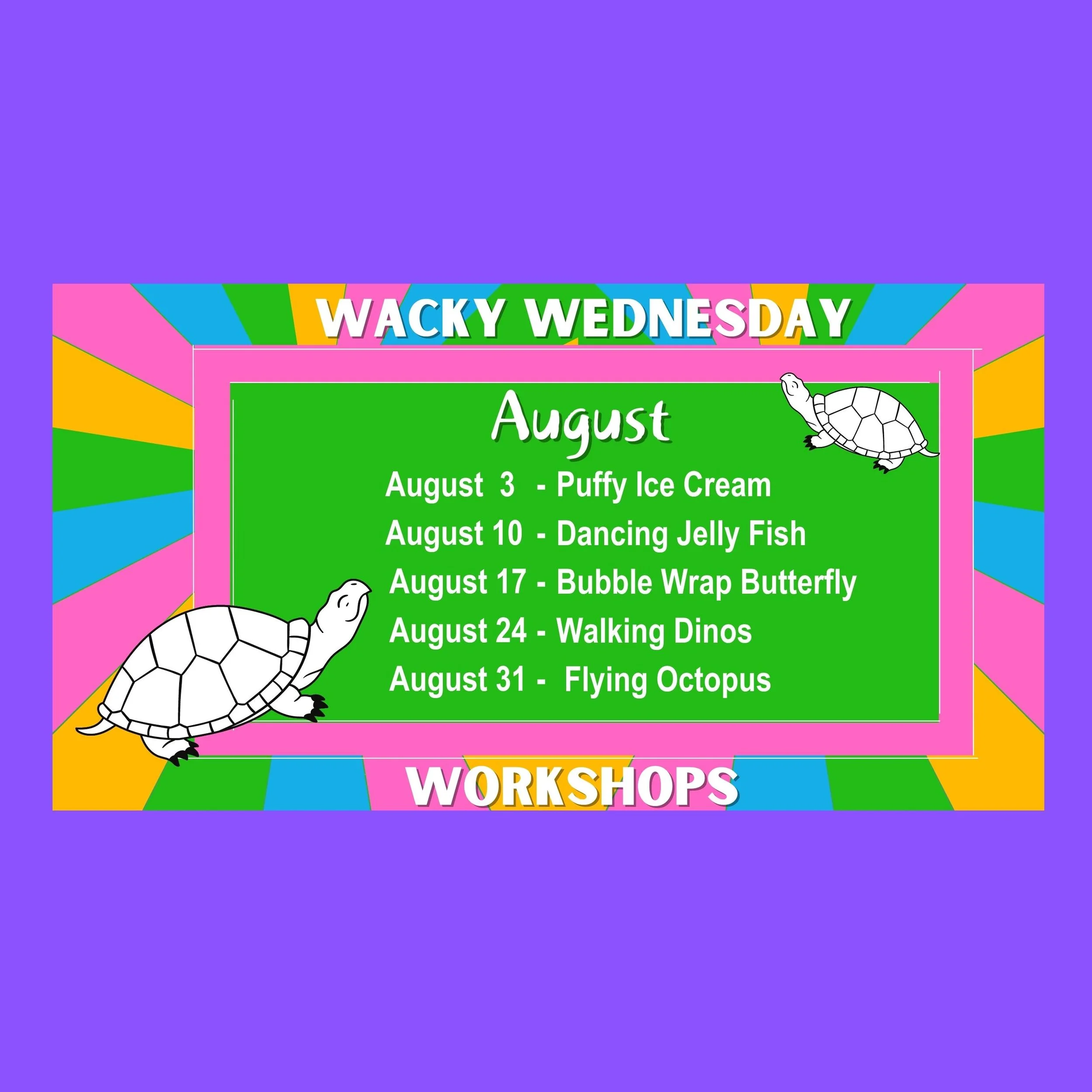 WACKY WEDNESDAY

August

August 3 - Puffy Ice Cream
August 10 - Dancing Jelly Fish
August 17 - Bubble Wrap Butterfly
August 24 - Walking Dinos
August 31 - Flying Octopus

WORKSHOPS